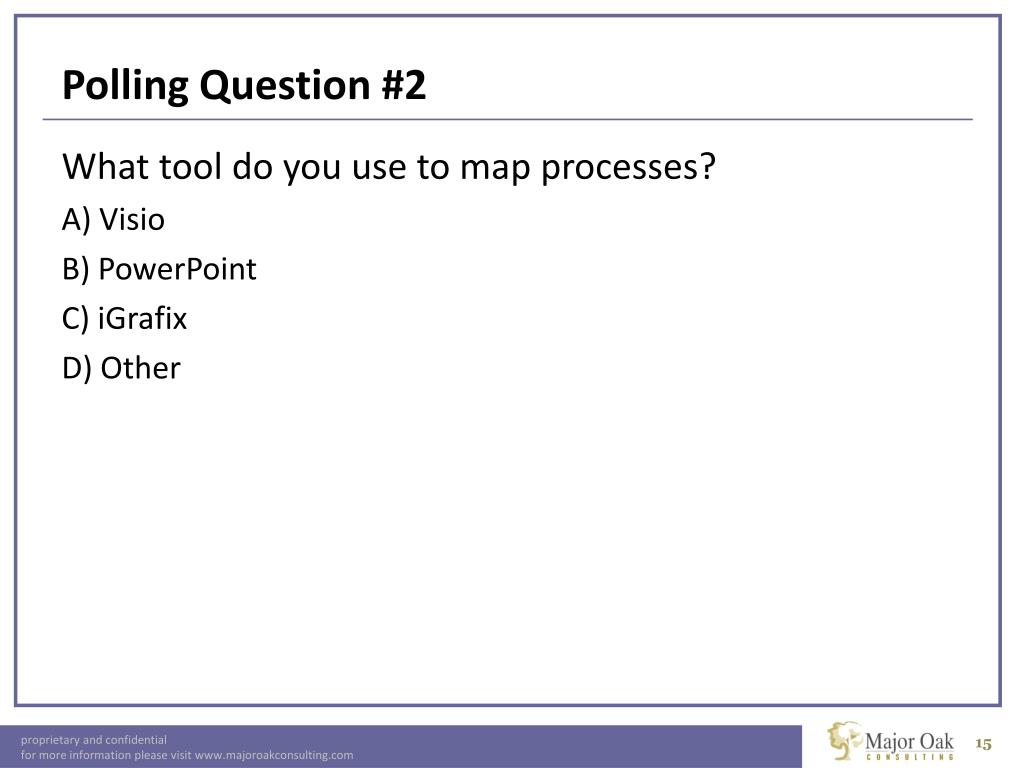 Polling Question #2

What tool do you use to map processes?

A) Visio

B) PowerPoint

C) iGrafix

D) Other

proprietary and confidential
for more information please visit www.majoroakconsulting.com

Major Oak
CONSULTING

15